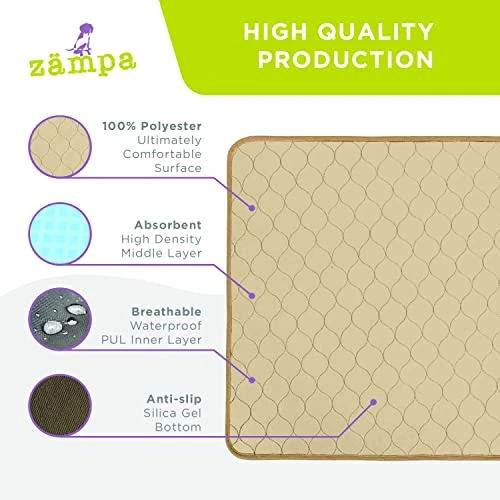 zämpa

HIGH QUALITY PRODUCTION

100% Polyester
Ultimately Comfortable Surface

Absorbent
High Density Middle Layer

Breathable
Waterproof PUL Inner Layer

Anti-slip
Silica Gel Bottom